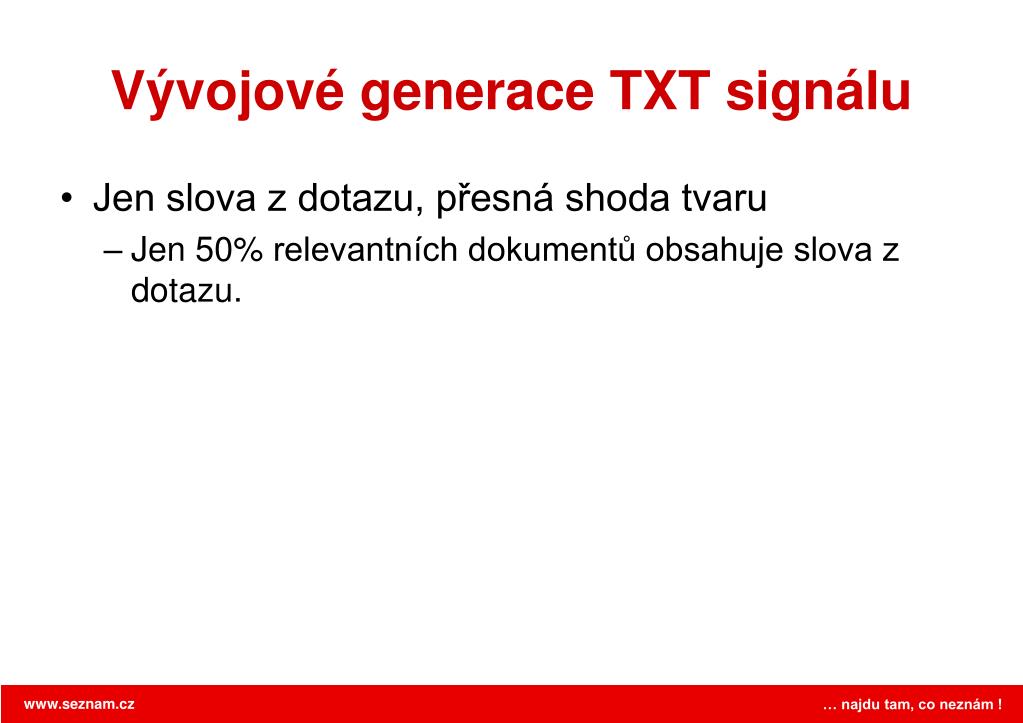 Vývojové generace TXT signálu

• Jen slova z dotazu, přesná shoda tvaru

– Jen 50% relevantních dokumentů obsahuje slova z dotazu.

www.seznam.cz

… najdu tam, co neznám !